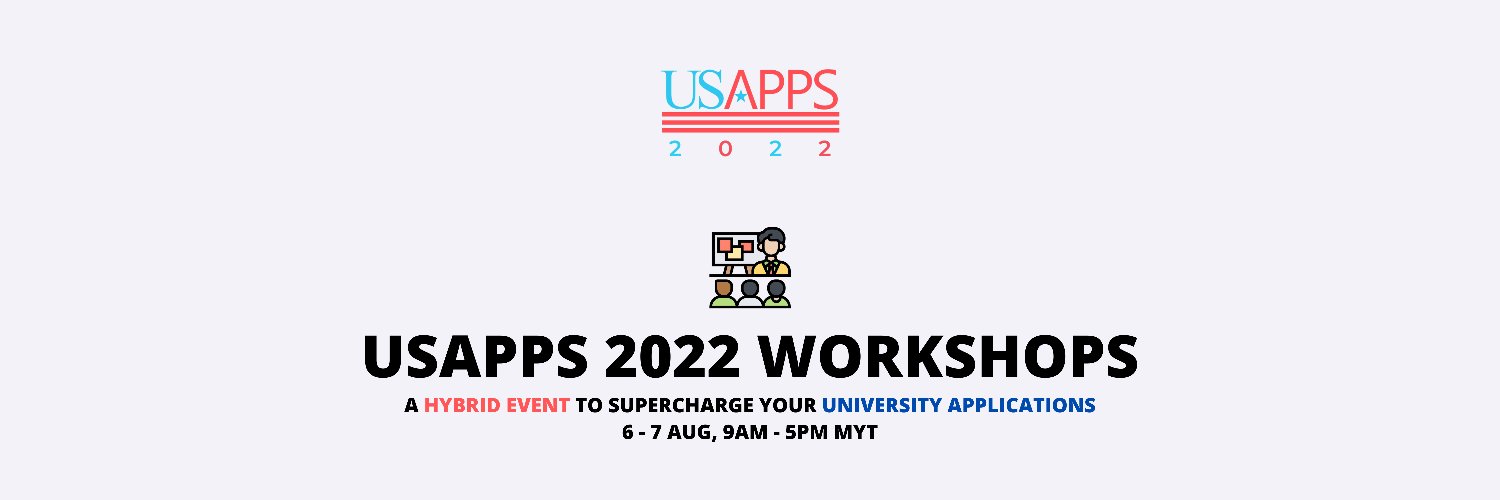 USAPPS
2 0 2 2

USAPPS 2022 WORKSHOPS
A HYBRID EVENT TO SUPERCHARGE YOUR UNIVERSITY APPLICATIONS
6 - 7 AUG, 9AM - 5PM MYT